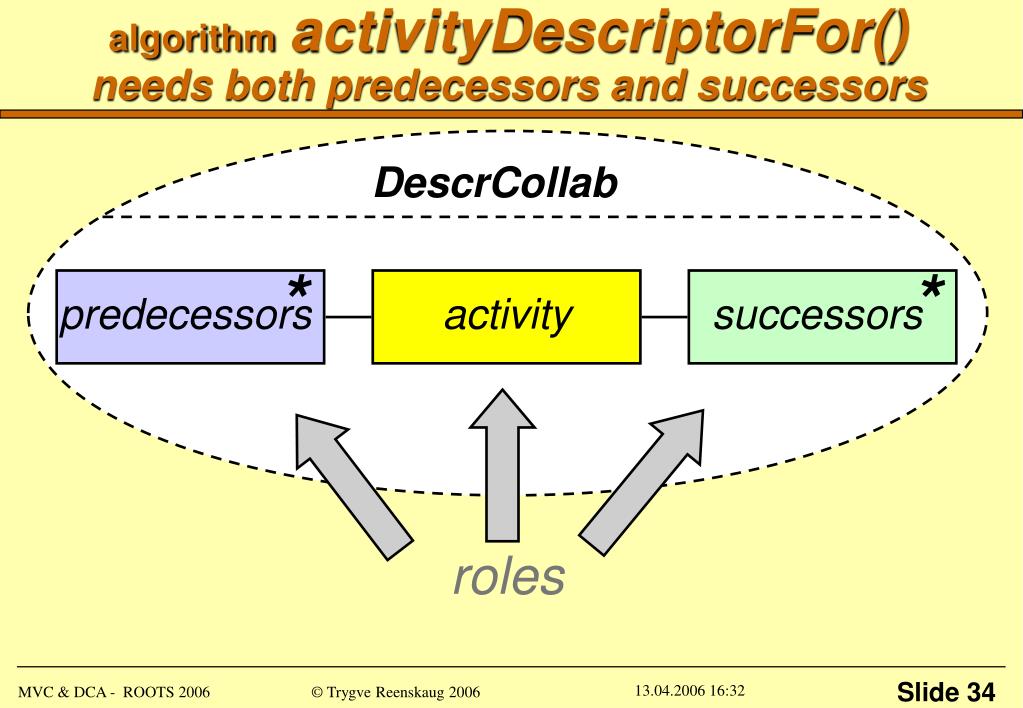 algorithm activityDescriptorFor() needs both predecessors and successors

DescrCollab

predecessors *

activity

successors *

roles

MVC & DCA - ROOTS 2006

© Trygve Reenskaug 2006

13.04.2006 16:32

Slide 34